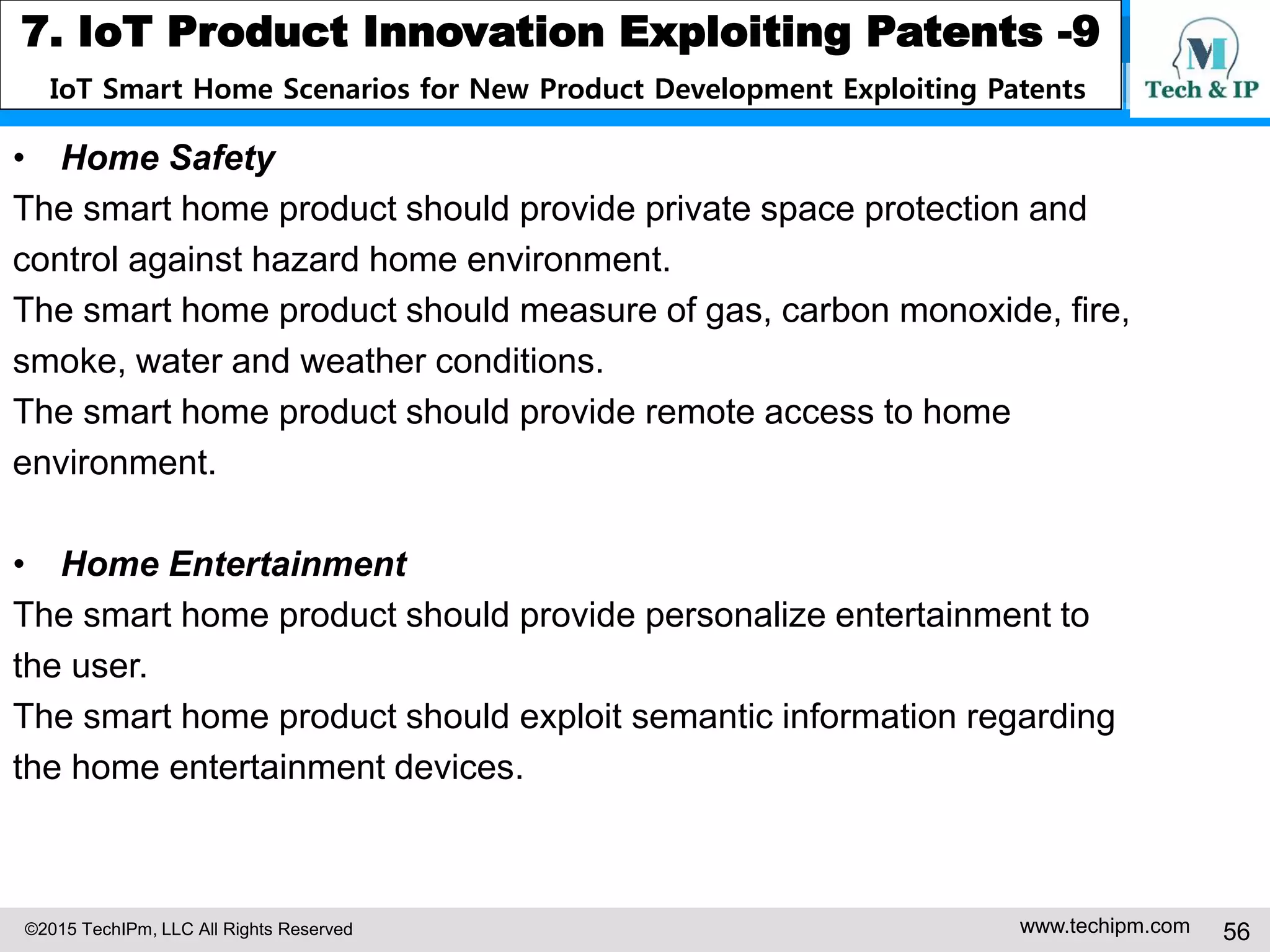 7. IoT Product Innovation Exploiting Patents -9
IoT Smart Home Scenarios for New Product Development Exploiting Patents

M
Tech & IP

• Home Safety
The smart home product should provide private space protection and control against hazard home environment.
The smart home product should measure of gas, carbon monoxide, fire, smoke, water and weather conditions.
The smart home product should provide remote access to home environment.

• Home Entertainment
The smart home product should provide personalize entertainment to the user.
The smart home product should exploit semantic information regarding the home entertainment devices.

©2015 TechIPm, LLC All Rights Reserved
www.techipm.com
56